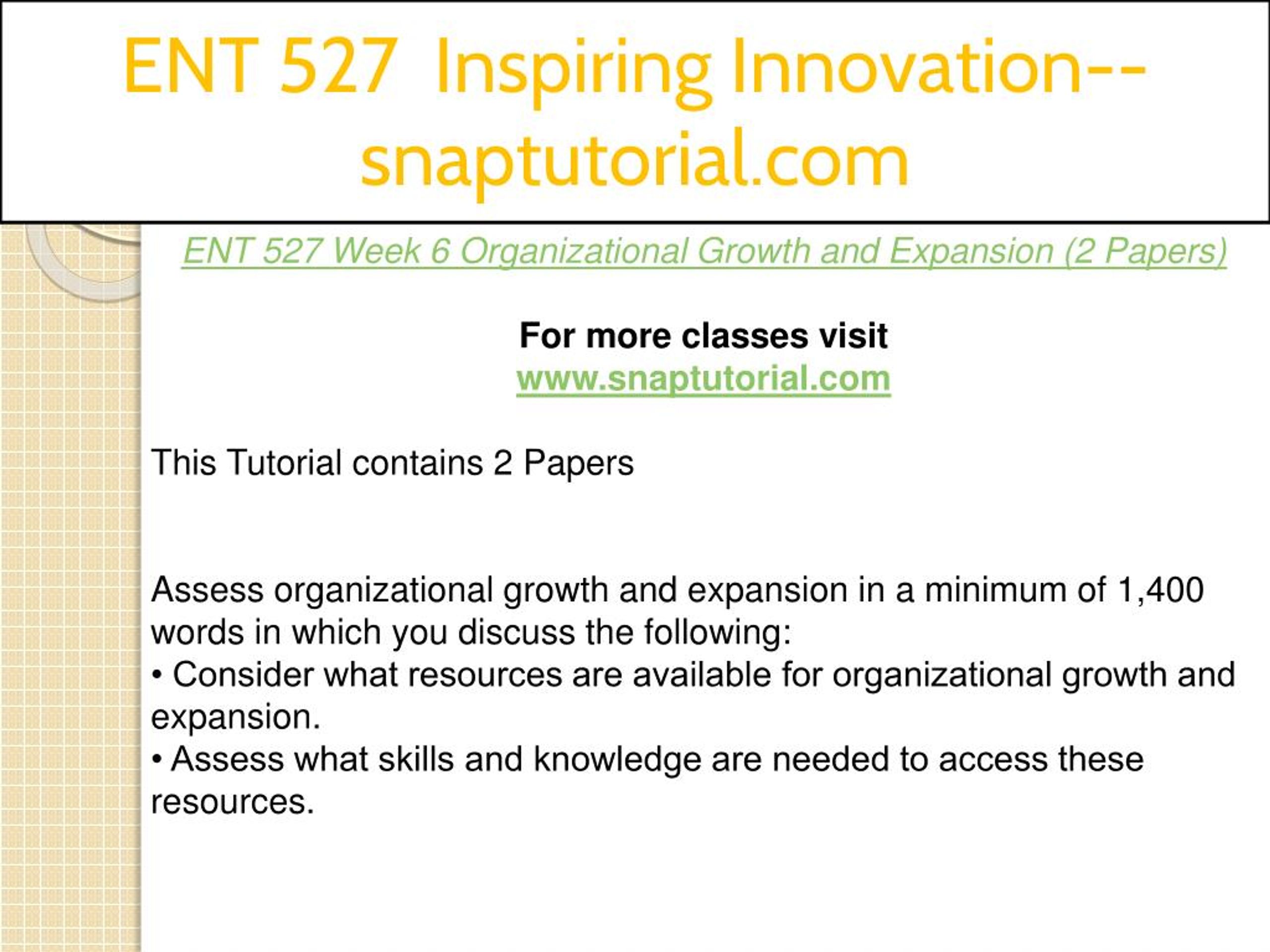 ENT 527 Inspiring Innovation--snaptutorial.com

ENT 527 Week 6 Organizational Growth and Expansion (2 Papers)

For more classes visit
www.snaptutorial.com

This Tutorial contains 2 Papers

Assess organizational growth and expansion in a minimum of 1,400 words in which you discuss the following:
• Consider what resources are available for organizational growth and expansion.
• Assess what skills and knowledge are needed to access these resources.